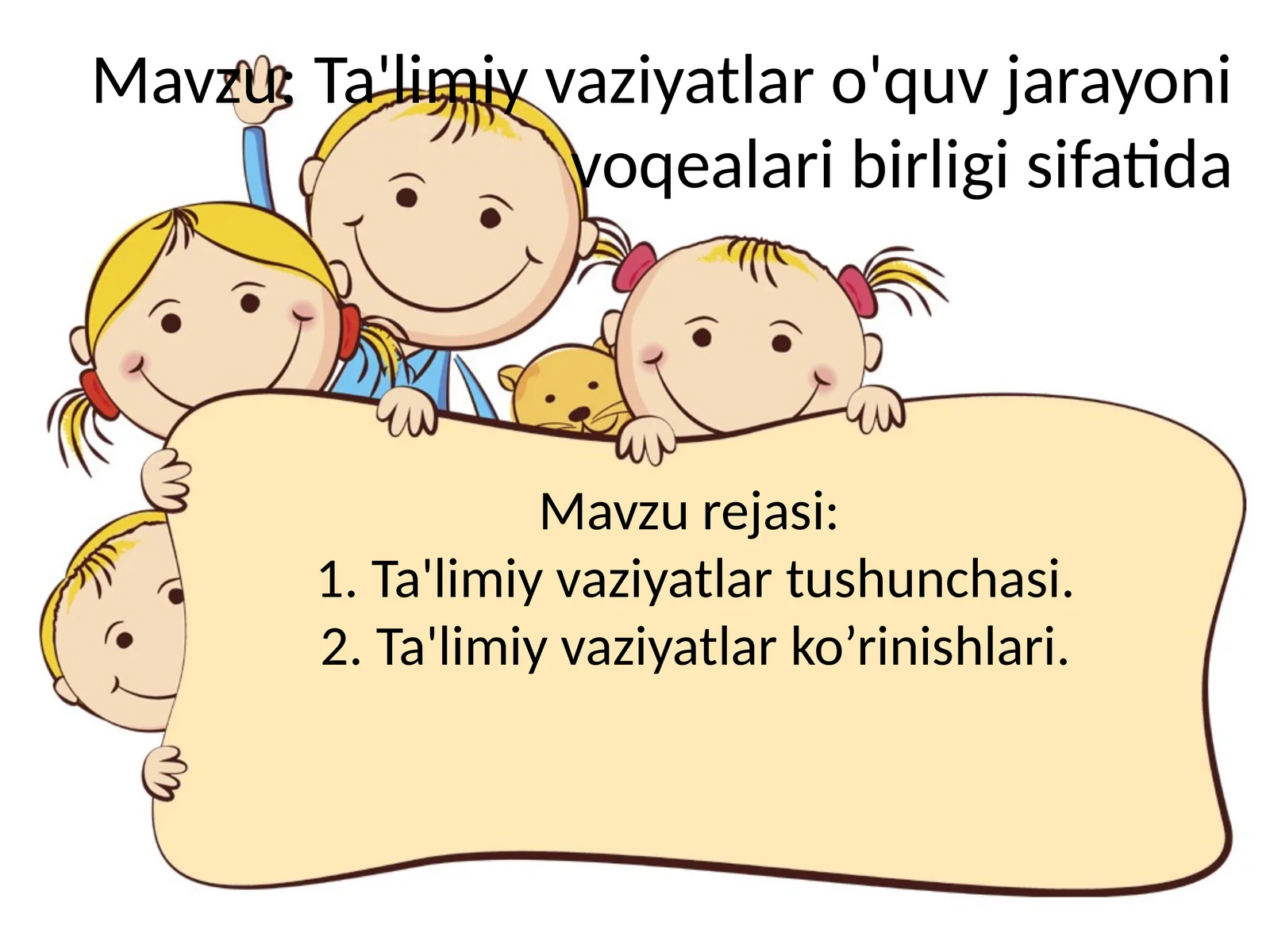 Mavzu: Ta'limiy vaziyatlar o'quv jarayoni voqealari birligi sifatida

Mavzu rejasi:
1. Ta'limiy vaziyatlar tushunchasi.
2. Ta'limiy vaziyatlar ko’rinishlari.